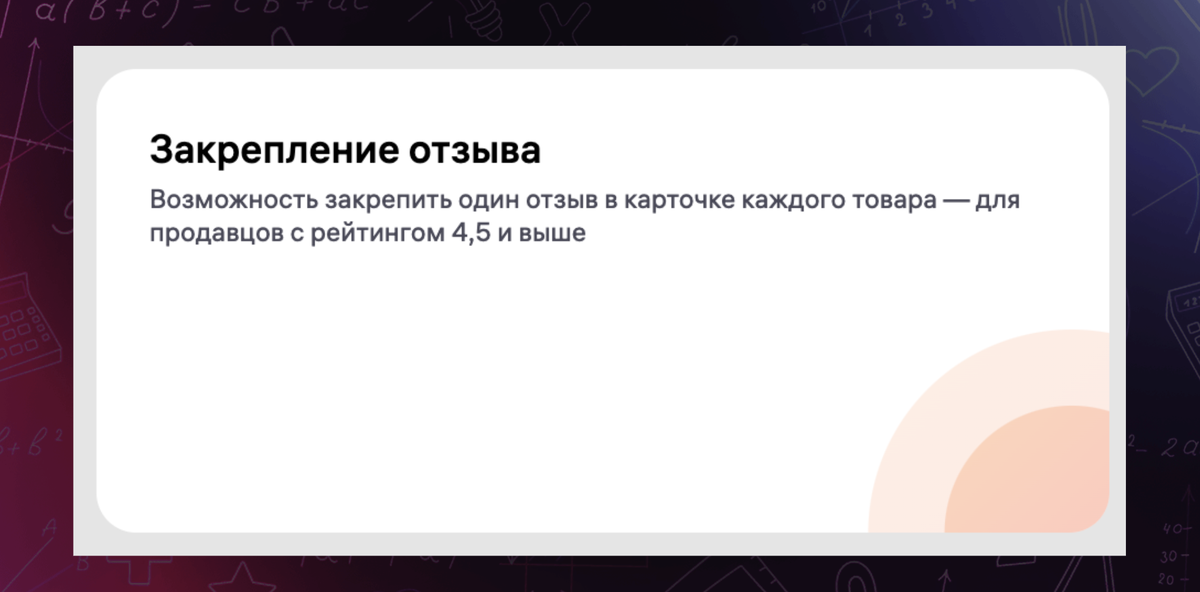 Закрепление отзыва

Возможность закрепить один отзыв в карточке каждого товара — для продавцов с рейтингом 4,5 и выше